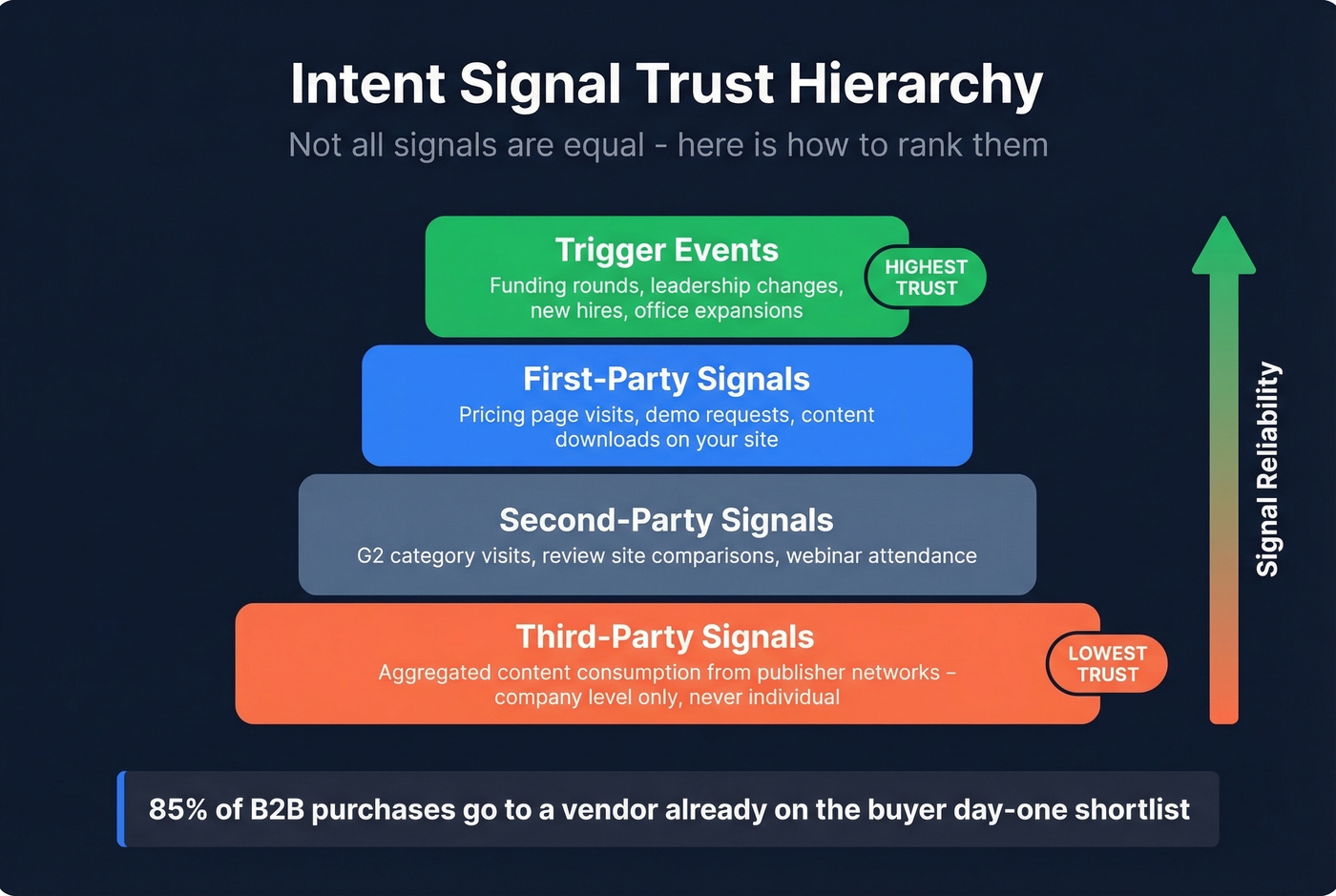 Intent Signal Trust Hierarchy

Not all signals are equal - here is how to rank them

Trigger Events
Funding rounds, leadership changes, new hires, office expansions

HIGHEST TRUST

First-Party Signals
Pricing page visits, demo requests, content downloads on your site

Second-Party Signals
G2 category visits, review site comparisons, webinar attendance

Third-Party Signals
Aggregated content consumption from publisher networks – company level only, never individual

LOWEST TRUST

Signal Reliability

85% of B2B purchases go to a vendor already on the buyer day-one shortlist